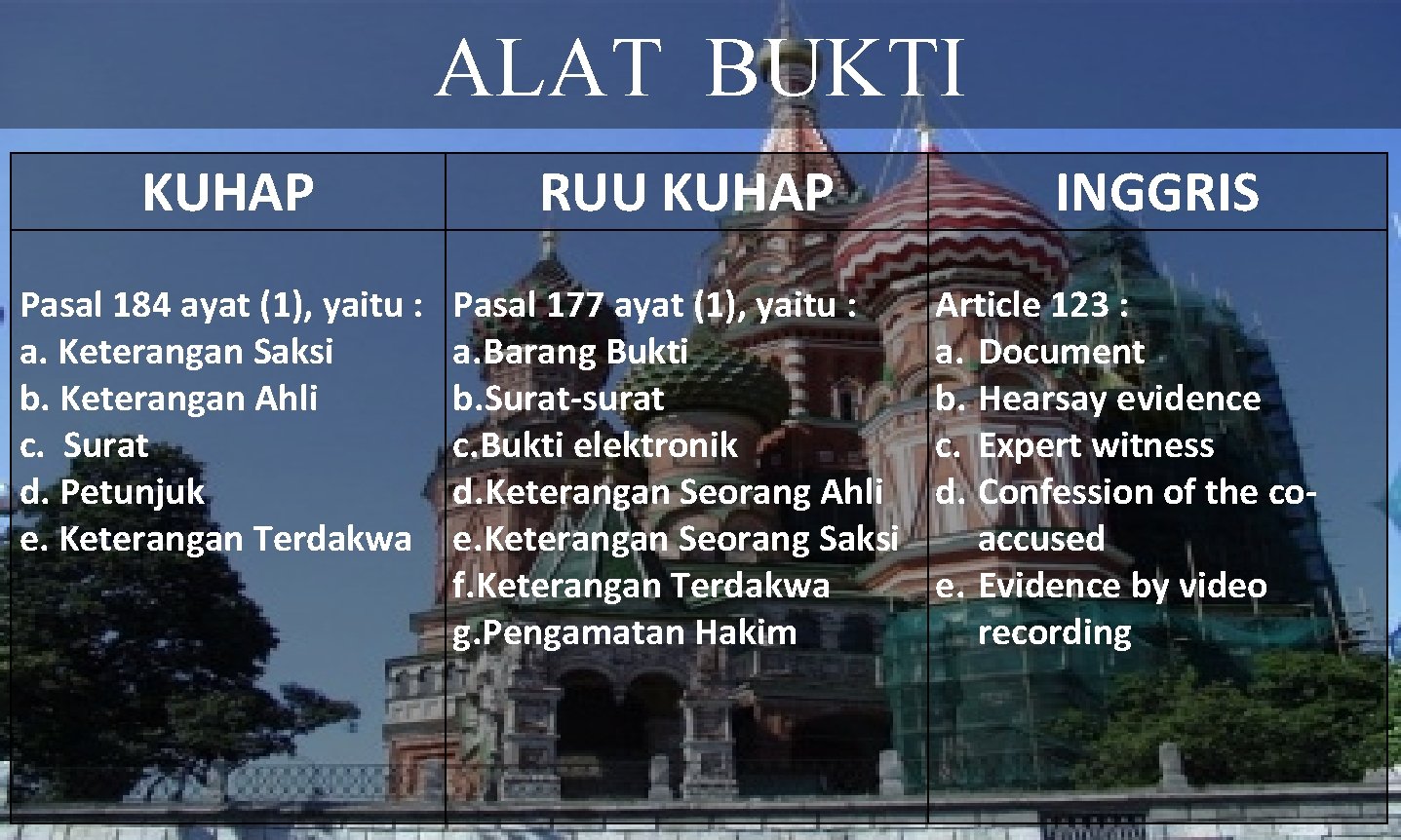 ALAT BUKTI

| KUHAP | RUU KUHAP | INGGRIS |
|---|---|---|
| Pasal 184 ayat (1), yaitu : a. Keterangan Saksi b. Keterangan Ahli c. Surat d. Petunjuk e. Keterangan Terdakwa | Pasal 177 ayat (1), yaitu : a.Barang Bukti b.Surat-surat c.Bukti elektronik d.Keterangan Seorang Ahli e.Keterangan Seorang Saksi f.Keterangan Terdakwa g.Pengamatan Hakim | Article 123 : a. Document b. Hearsay evidence c. Expert witness d. Confession of the co-accused e. Evidence by video recording |